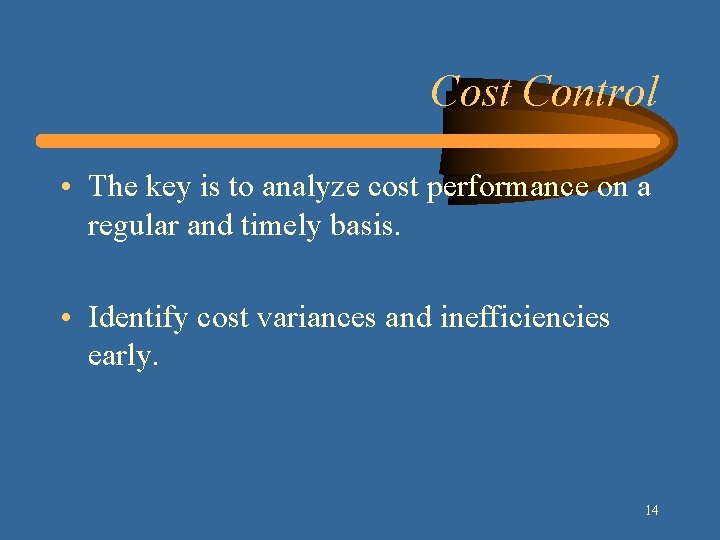 Cost Control

• The key is to analyze cost performance on a regular and timely basis.

• Identify cost variances and inefficiencies early.

14